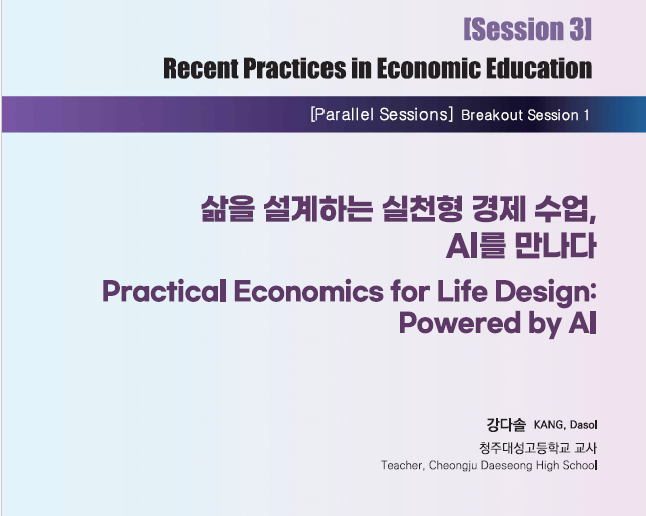 [Session 3]

Recent Practices in Economic Education

[Parallel Sessions] Breakout Session 1

삶을 설계하는 실천형 경제 수업,
AI를 만나다

Practical Economics for Life Design:
Powered by AI

강다솔 KANG, Dasol

청주대성고등학교 교사

Teacher, Cheongju Daeseong High School